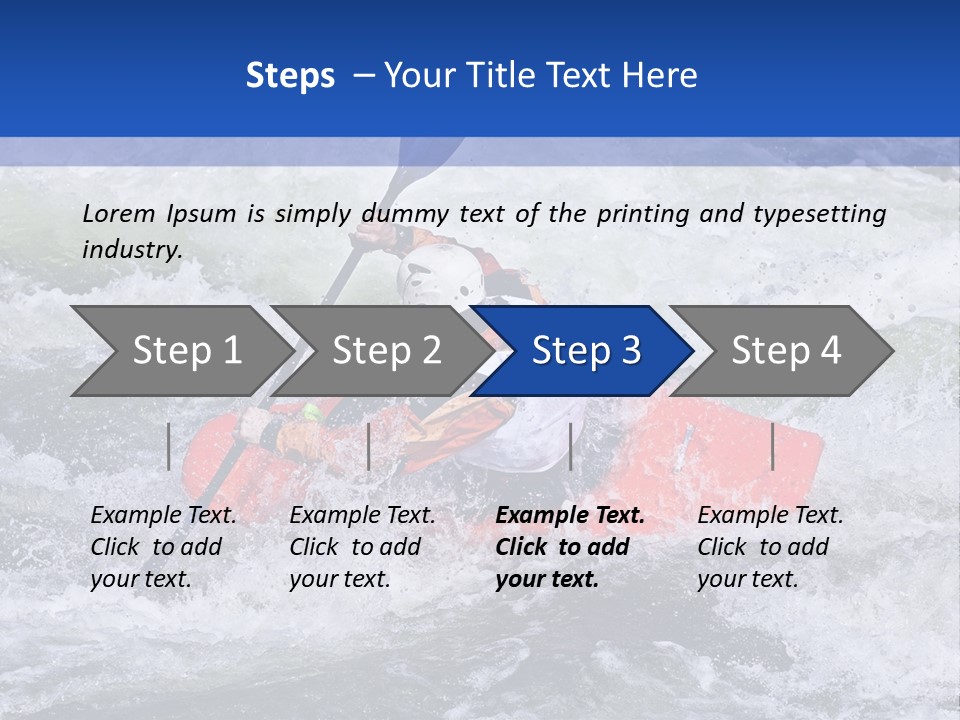 Steps – Your Title Text Here

Lorem Ipsum is simply dummy text of the printing and typesetting industry.

Step 1

Step 2

Step 3

Step 4

Example Text. Click to add your text.

Example Text. Click to add your text.

Example Text. Click to add your text.

Example Text. Click to add your text.